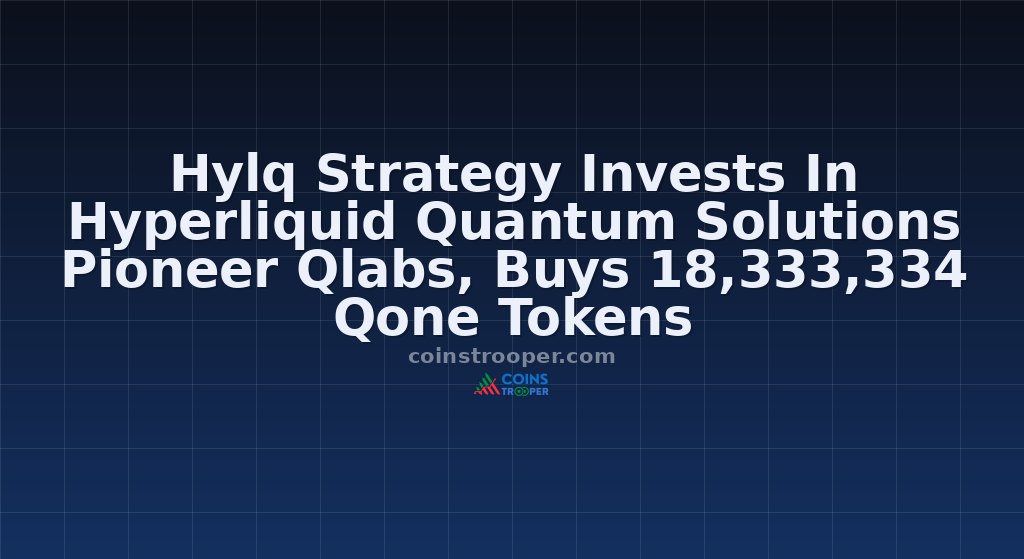 Hylq Strategy Invests In Hyperliquid Quantum Solutions Pioneer Qlabs, Buys 18,333,334 Qone Tokens

coinstrooper.com

COINS TROOPER